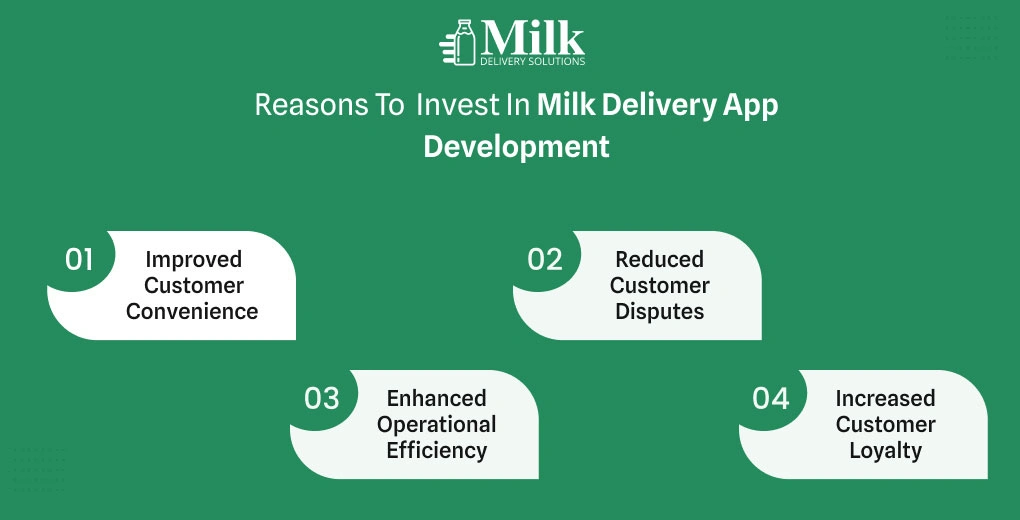 Milk
DELIVERY SOLUTIONS

Reasons To Invest In Milk Delivery App Development

01 Improved Customer Convenience

02 Reduced Customer Disputes

03 Enhanced Operational Efficiency

04 Increased Customer Loyalty